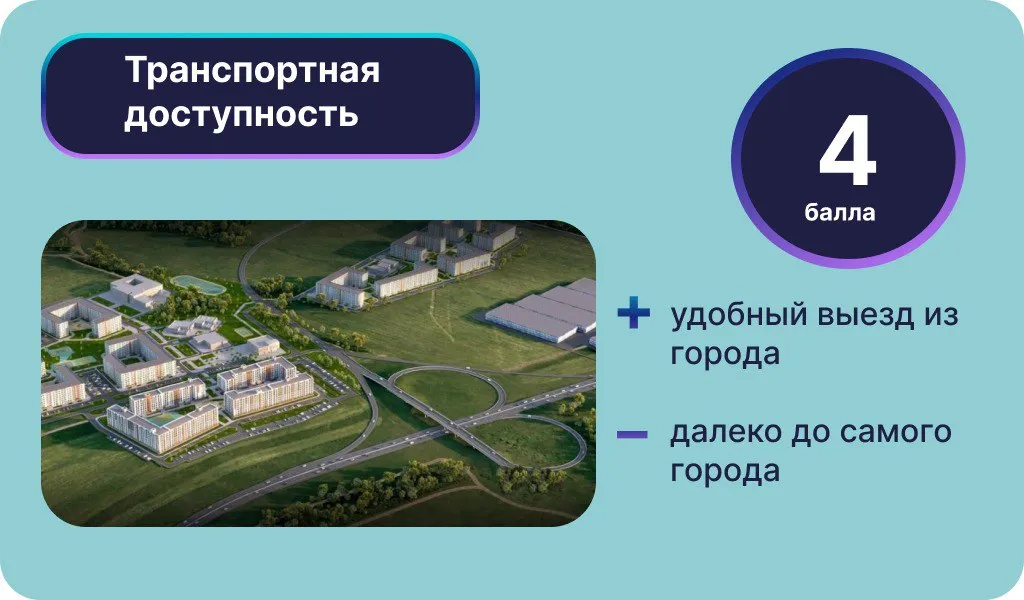 Транспортная доступность

4
балла

+ удобный выезд из города

- далеко до самого города